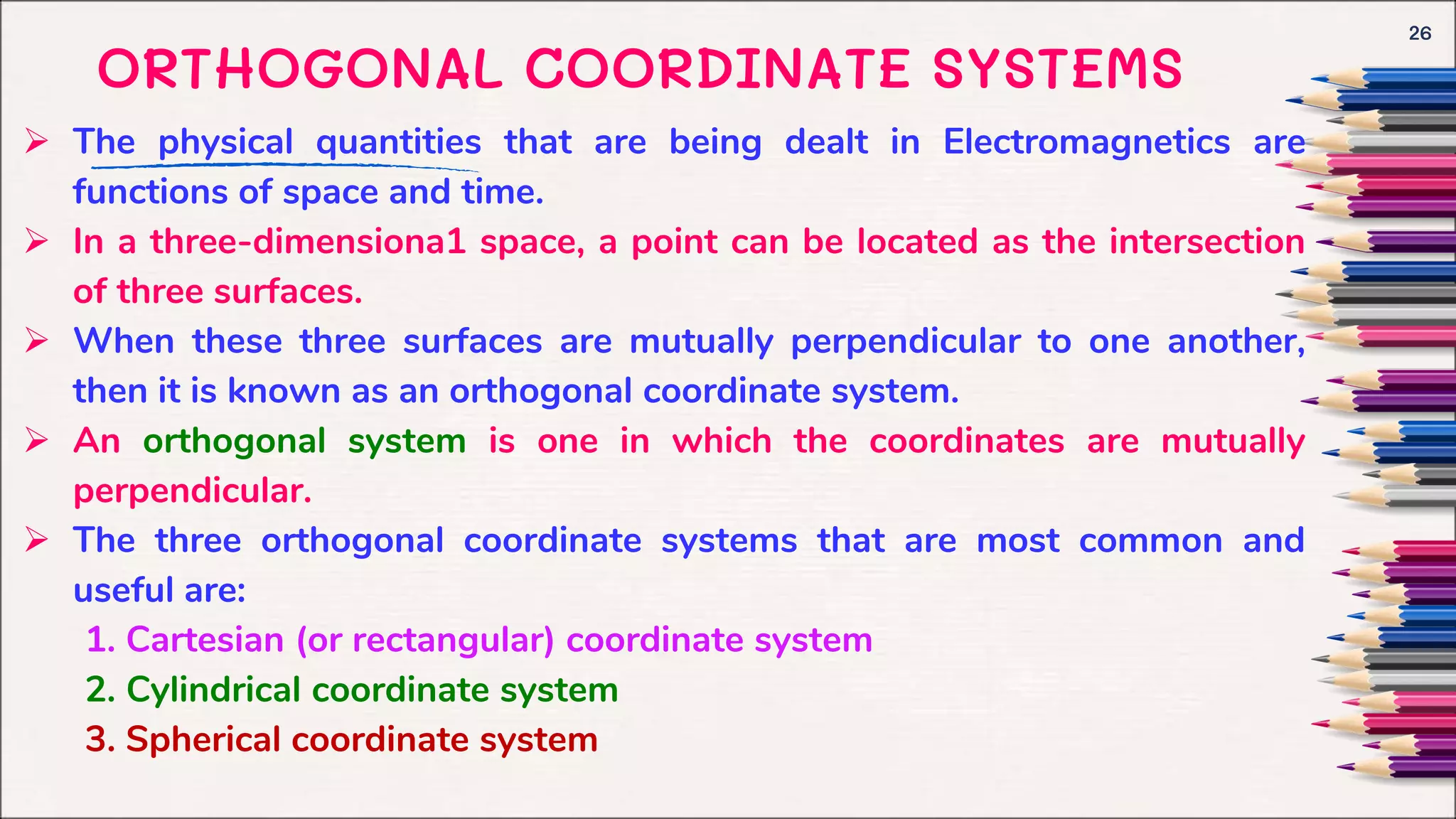 26

ORTHOGONAL COORDINATE SYSTEMS

➢ The physical quantities that are being dealt in Electromagnetics are functions of space and time.

➢ In a three-dimensiona1 space, a point can be located as the intersection of three surfaces.

➢ When these three surfaces are mutually perpendicular to one another, then it is known as an orthogonal coordinate system.

➢ An orthogonal system is one in which the coordinates are mutually perpendicular.

➢ The three orthogonal coordinate systems that are most common and useful are:

1. Cartesian (or rectangular) coordinate system
2. Cylindrical coordinate system
3. Spherical coordinate system